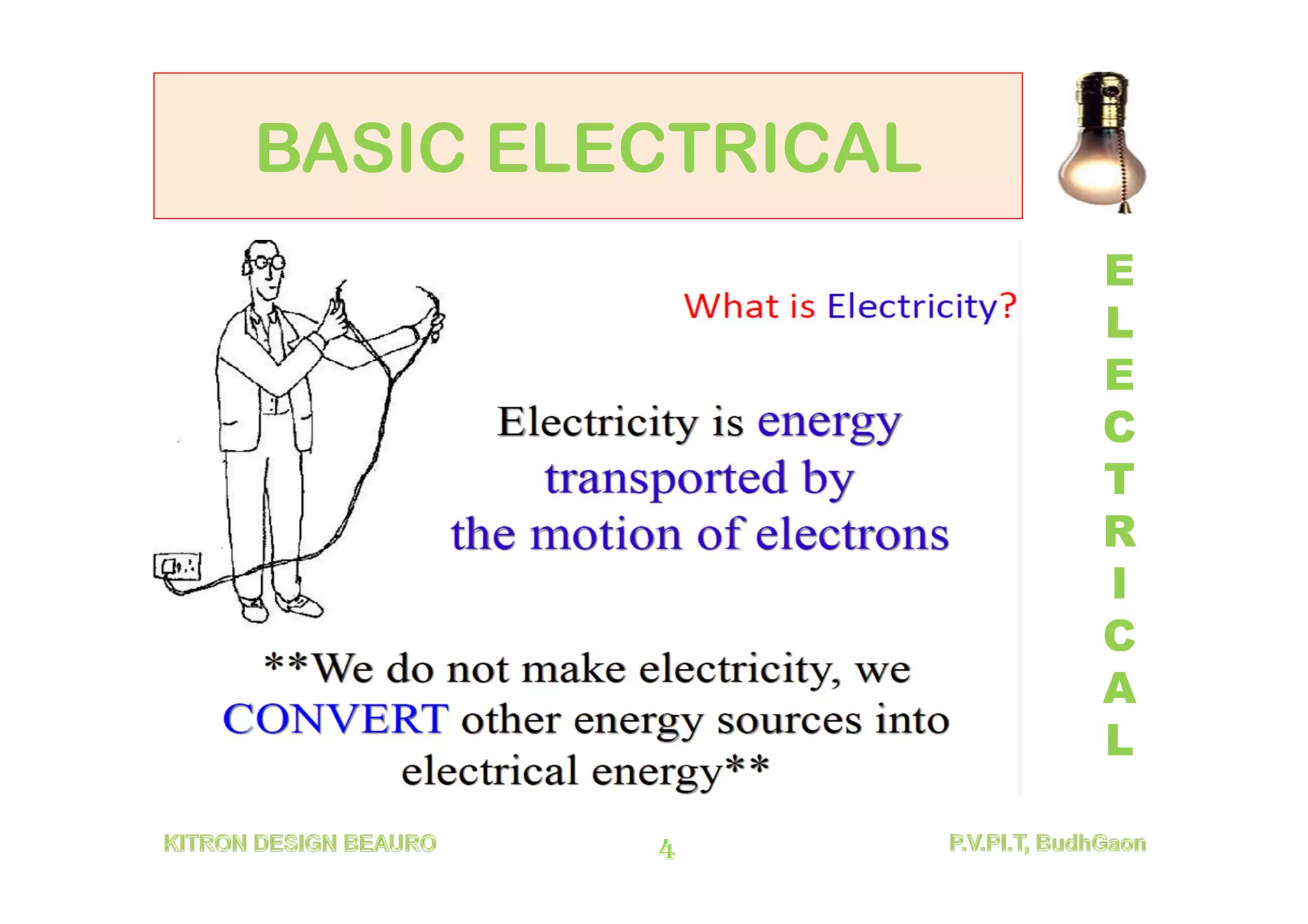 BASIC ELECTRICAL

What is Electricity?

Electricity is energy transported by the motion of electrons

**We do not make electricity, we CONVERT other energy sources into electrical energy**

E
L
E
C
T
R
I
C
A
L

KITRON DESIGN BEAURO

4

P.V.P.I.T, BudhGaon